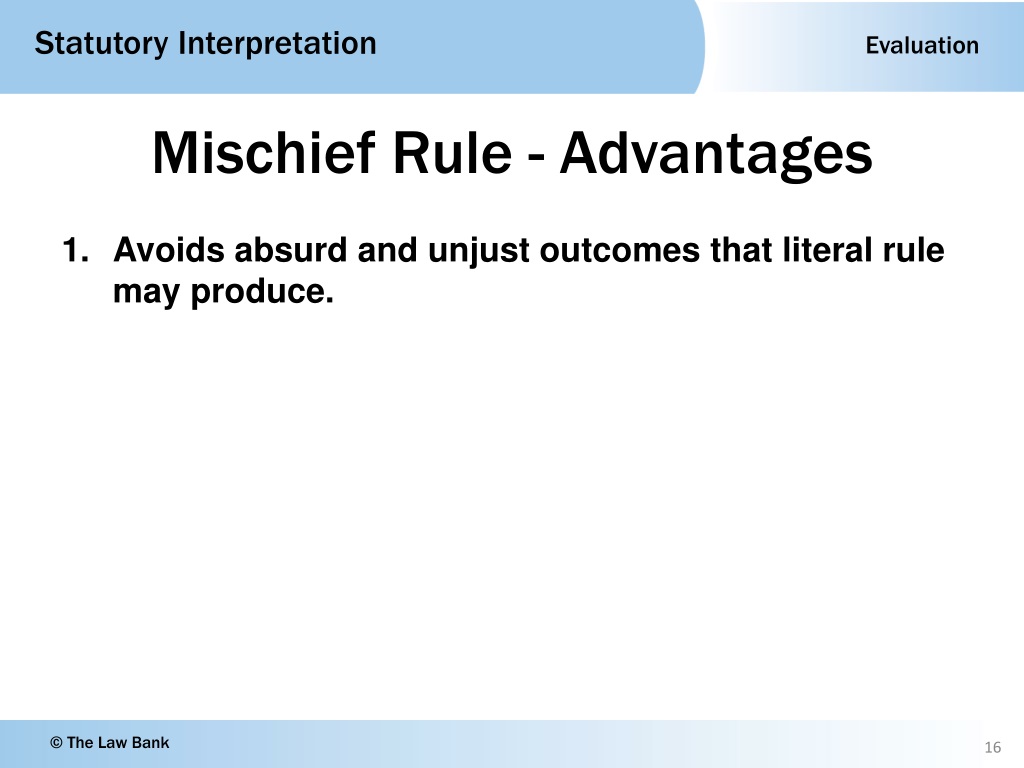 Statutory Interpretation

Evaluation

Mischief Rule - Advantages

1. Avoids absurd and unjust outcomes that literal rule may produce.

© The Law Bank

16